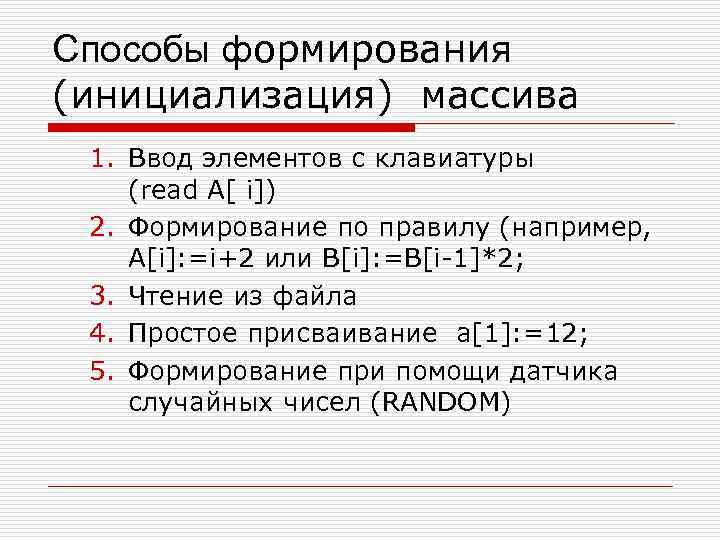 Способы формирования (инициализация) массива

1. Ввод элементов с клавиатуры (read A[ i])
2. Формирование по правилу (например, A[i]:=i+2 или B[i]:=B[i-1]*2;
3. Чтение из файла
4. Простое присваивание a[1]:=12;
5. Формирование при помощи датчика случайных чисел (RANDOM)